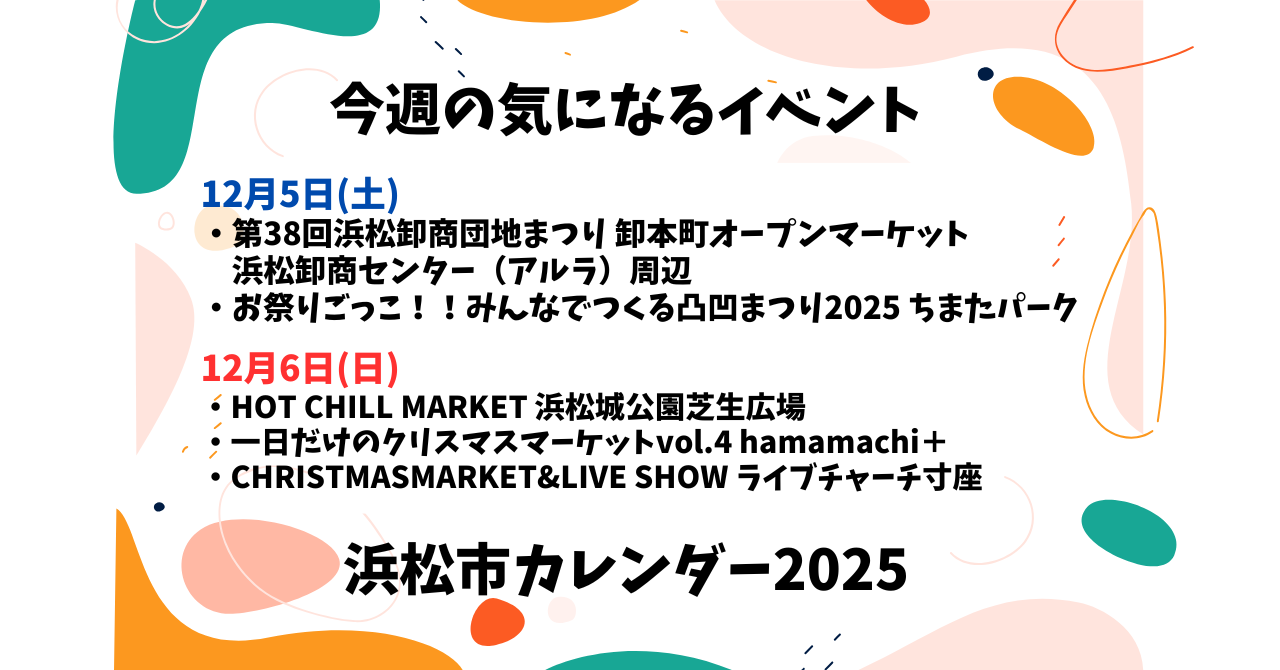 今週の気になるイベント

12月5日(土)
・第38回浜松卸商団地まつり 卸本町オープンマーケット
浜松卸商センター（アルラ）周辺
・お祭りごっこ！！みんなでつくる凸凹まつり2025 ちまたパーク

12月6日(日)
・HOT CHILL MARKET 浜松城公園芝生広場
・一日だけのクリスマスマーケットvol.4 hamamachi＋
・CHRISTMASMARKET&LIVE SHOW ライブチャーチ寸座

浜松市カレンダー2025